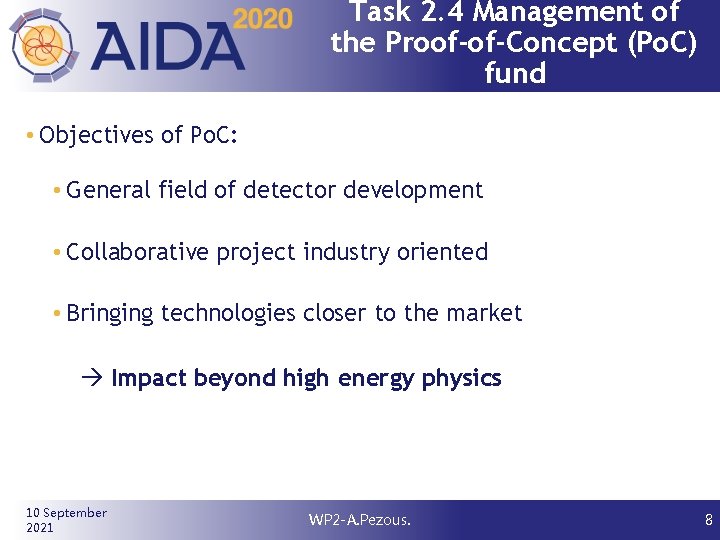 AIDA 2020

Task 2.4 Management of the Proof-of-Concept (PoC) fund

• Objectives of PoC:

• General field of detector development

• Collaborative project industry oriented

• Bringing technologies closer to the market

→ Impact beyond high energy physics

10 September 2021

WP2-A.Pezous.

8